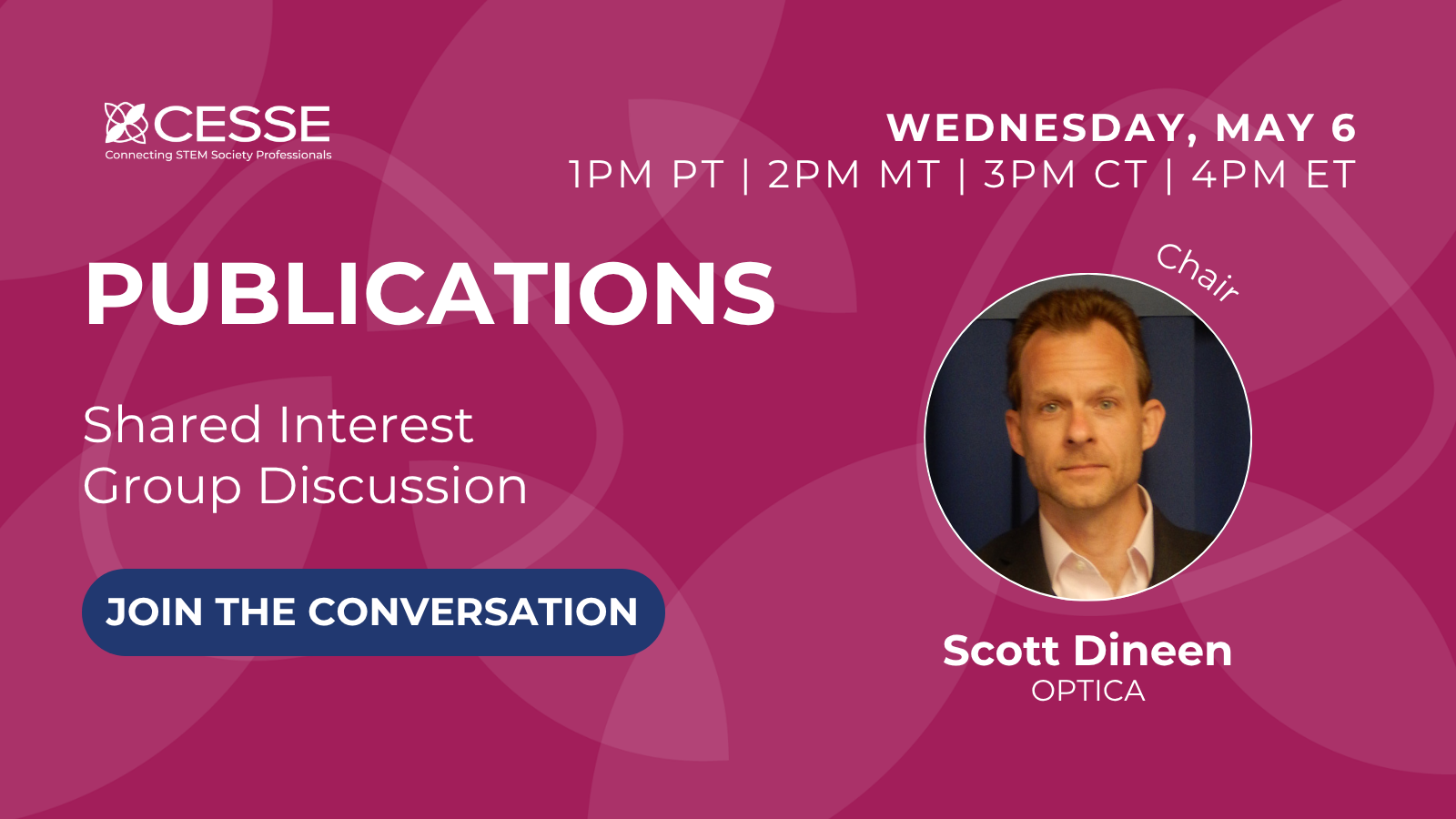 CESSE
Connecting STEM Society Professionals

WEDNESDAY, MAY 6
1PM PT | 2PM MT | 3PM CT | 4PM ET

PUBLICATIONS

Shared Interest Group Discussion

JOIN THE CONVERSATION

Chair

Scott Dineen
OPTICA